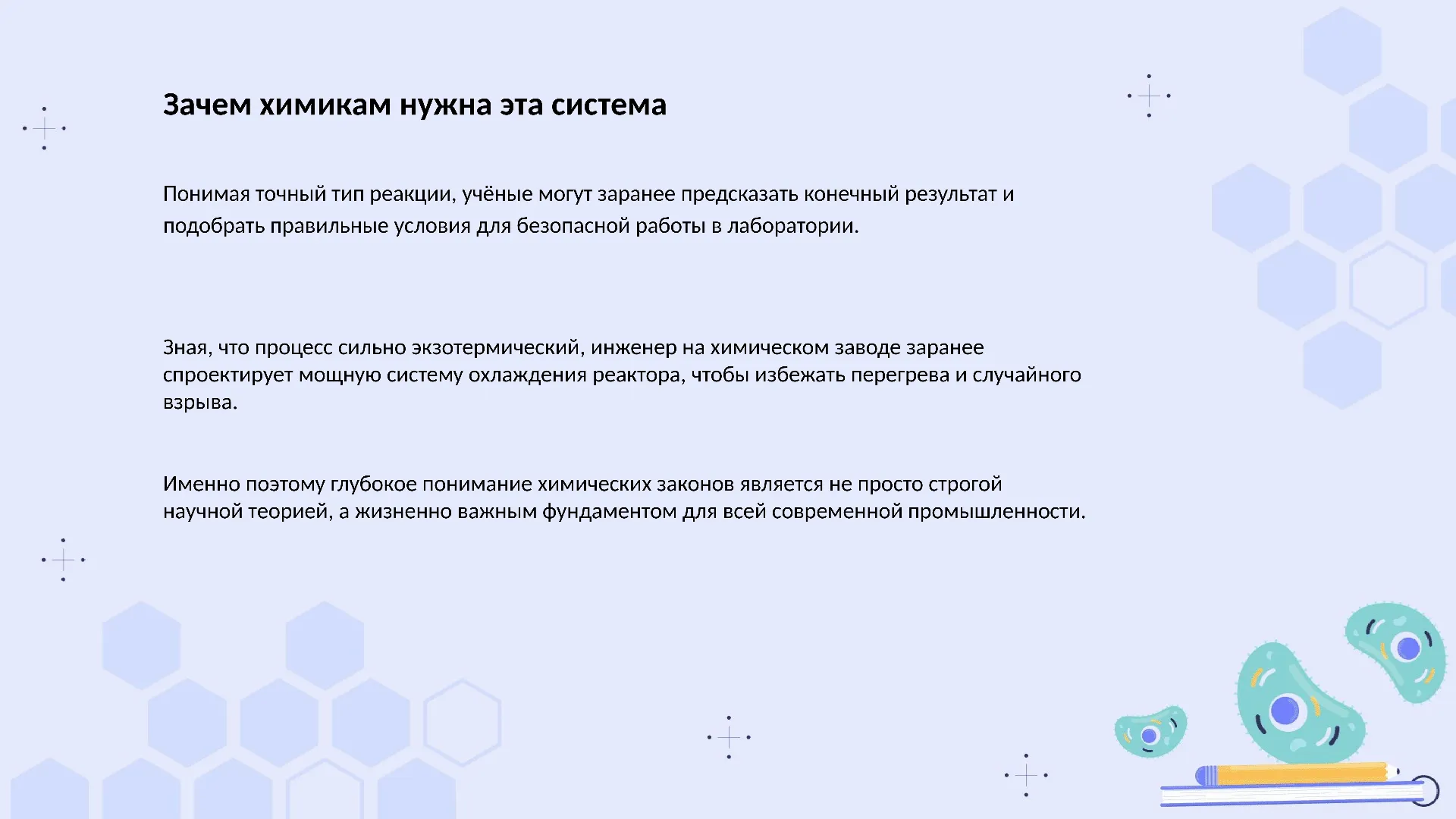 Зачем химикам нужна эта система

Понимая точный тип реакции, учёные могут заранее предсказать конечный результат и подобрать правильные условия для безопасной работы в лаборатории.

Зная, что процесс сильно экзотермический, инженер на химическом заводе заранее спроектирует мощную систему охлаждения реактора, чтобы избежать перегрева и случайного взрыва.

Именно поэтому глубокое понимание химических законов является не просто строгой научной теорией, а жизненно важным фундаментом для всей современной промышленности.